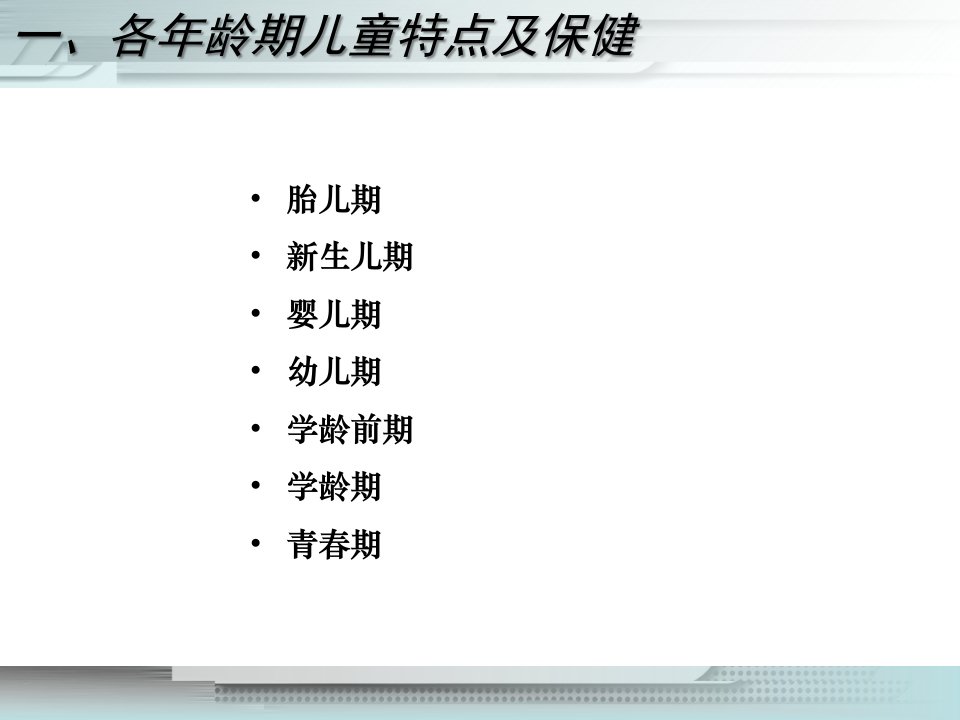 一、各年龄期儿童特点及保健

• 胎儿期
• 新生儿期
• 婴儿期
• 幼儿期
• 学龄前期
• 学龄期
• 青春期